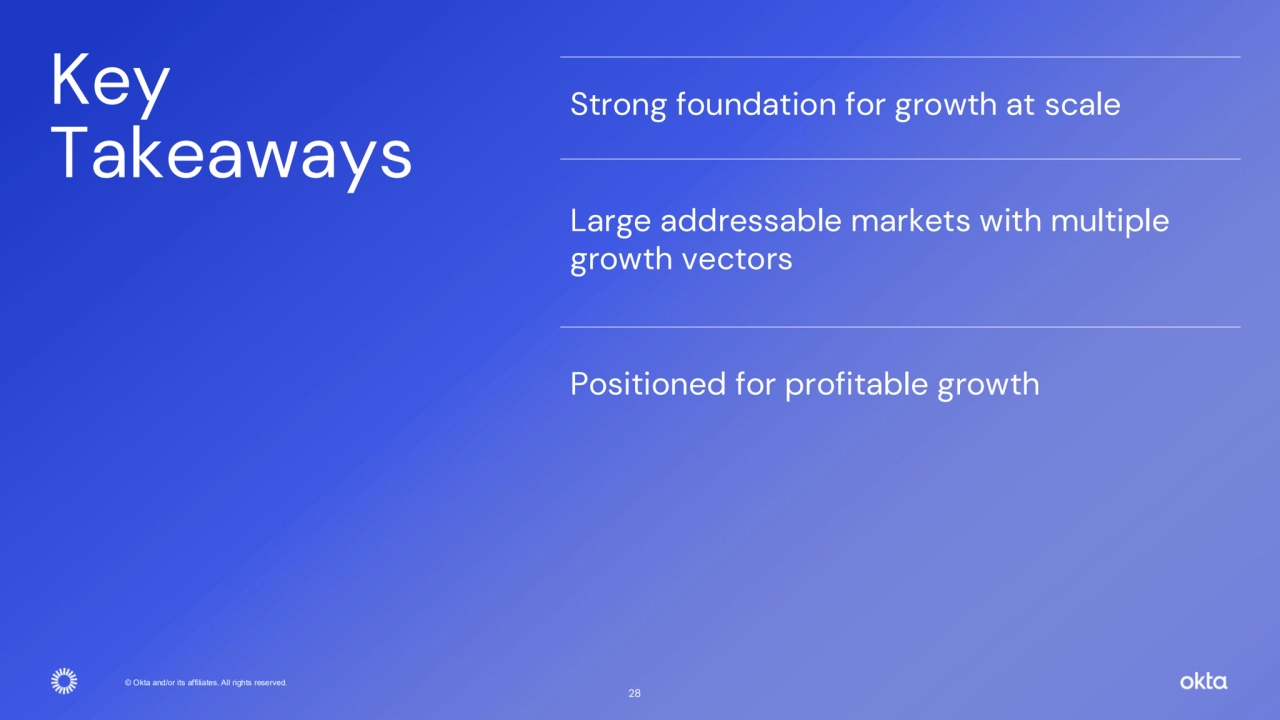 Key Takeaways

Strong foundation for growth at scale

Large addressable markets with multiple growth vectors

Positioned for profitable growth

© Okta and/or its affiliates. All rights reserved.

28

okta